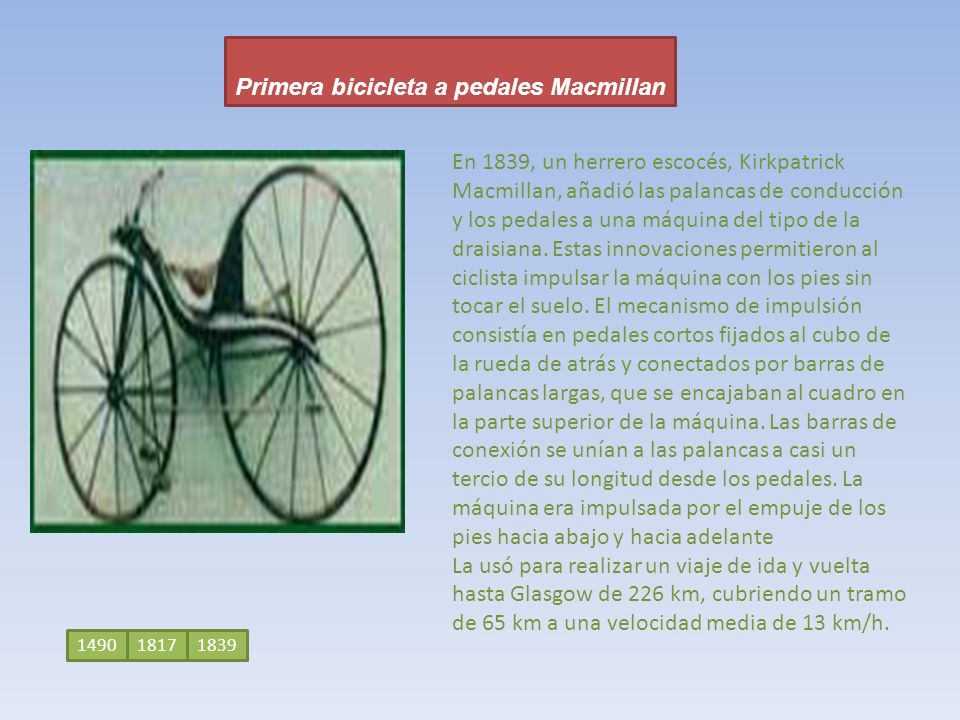 Primera bicicleta a pedales Macmillan

En 1839, un herrero escocés, Kirkpatrick Macmillan, añadió las palancas de conducción y los pedales a una máquina del tipo de la draisiana. Estas innovaciones permitieron al ciclista impulsar la máquina con los pies sin tocar el suelo. El mecanismo de impulsión consistía en pedales cortos fijados al cubo de la rueda de atrás y conectados por barras de palancas largas, que se encajaban al cuadro en la parte superior de la máquina. Las barras de conexión se unían a las palancas a casi un tercio de su longitud desde los pedales. La máquina era impulsada por el empuje de los pies hacia abajo y hacia adelante
La usó para realizar un viaje de ida y vuelta hasta Glasgow de 226 km, cubriendo un tramo de 65 km a una velocidad media de 13 km/h.

| 1490 | 1817 | 1839 |
|---|---|---|